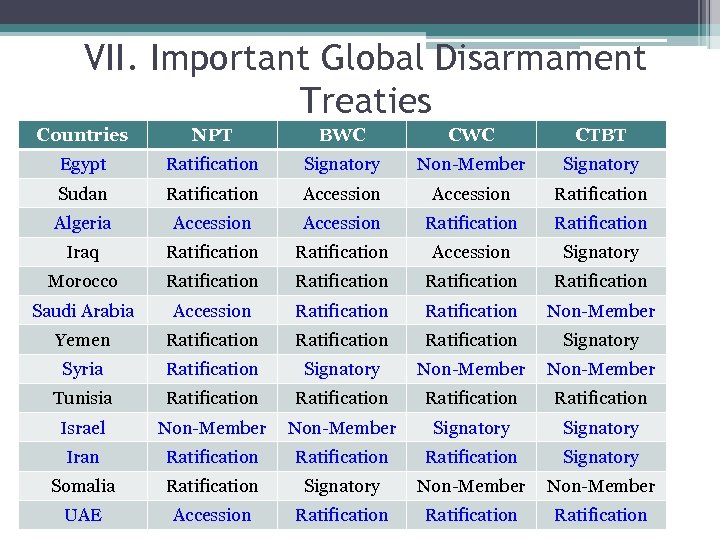 VII. Important Global Disarmament Treaties

| Countries | NPT | BWC | CWC | CTBT |
|---|---|---|---|---|
| Egypt | Ratification | Signatory | Non-Member | Signatory |
| Sudan | Ratification | Accession | Accession | Ratification |
| Algeria | Accession | Accession | Ratification | Ratification |
| Iraq | Ratification | Ratification | Accession | Signatory |
| Morocco | Ratification | Ratification | Ratification | Ratification |
| Saudi Arabia | Accession | Ratification | Ratification | Non-Member |
| Yemen | Ratification | Ratification | Ratification | Signatory |
| Syria | Ratification | Signatory | Non-Member | Non-Member |
| Tunisia | Ratification | Ratification | Ratification | Ratification |
| Israel | Non-Member | Non-Member | Signatory | Signatory |
| Iran | Ratification | Ratification | Ratification | Signatory |
| Somalia | Ratification | Signatory | Non-Member | Non-Member |
| UAE | Accession | Ratification | Ratification | Ratification |